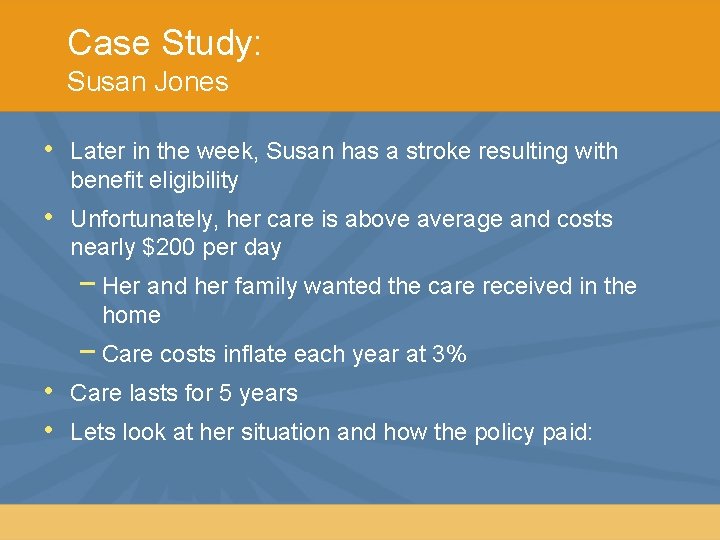 Case Study:
Susan Jones

• Later in the week, Susan has a stroke resulting with benefit eligibility

• Unfortunately, her care is above average and costs nearly \$200 per day

– Her and her family wanted the care received in the home

– Care costs inflate each year at 3%

• Care lasts for 5 years

• Lets look at her situation and how the policy paid: